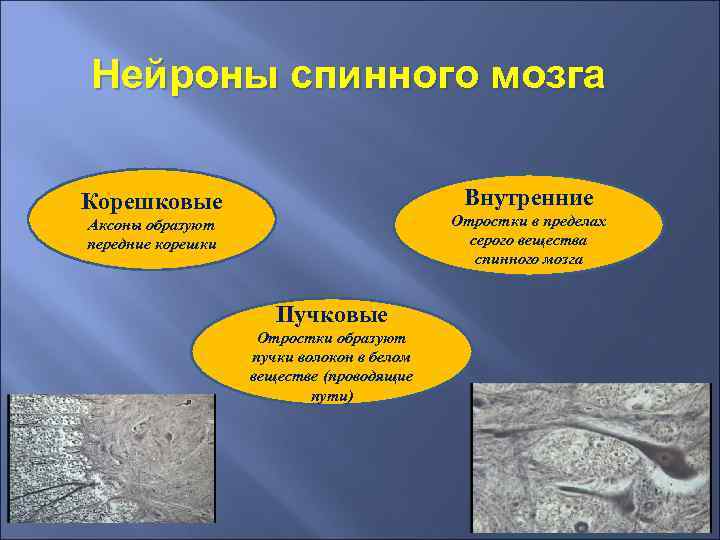 Нейроны спинного мозга

Корешковые
Аксоны образуют передние корешки

Внутренние
Отростки в пределах серого вещества спинного мозга

Пучковые
Отростки образуют пучки волокон в белом веществе (проводящие пути)